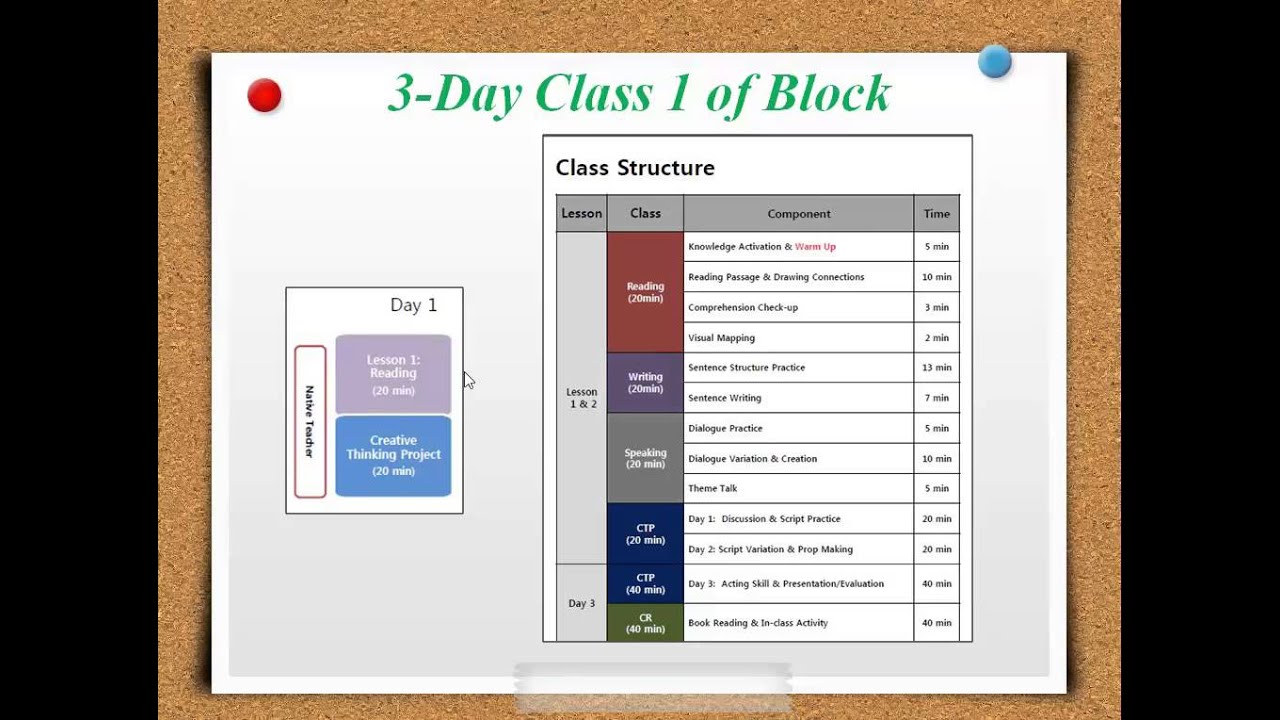 3-Day Class 1 of Block

Day 1

Native Teacher

Lesson 1: Reading (20 min)

Creative Thinking Project (20 min)

Class Structure

| Lesson | Class | Component | Time |
|---|---|---|---|
| Lesson 1 & 2 | Reading (20min) | Knowledge Activation & Warm Up | 5 min |
| | | Reading Passage & Drawing Connections | 10 min |
| | | Comprehension Check-up | 3 min |
| | | Visual Mapping | 2 min |
| | Writing (20min) | Sentence Structure Practice | 13 min |
| | | Sentence Writing | 7 min |
| | Speaking (20 min) | Dialogue Practice | 5 min |
| | | Dialogue Variation & Creation | 10 min |
| | | Theme Talk | 5 min |
| | CTP (20 min) | Day 1: Discussion & Script Practice | 20 min |
| | | Day 2: Script Variation & Prop Making | 20 min |
| Day 3 | CTP (40 min) | Day 3: Acting Skill & Presentation/Evaluation | 40 min |
| | CR (40 min) | Book Reading & In-class Activity | 40 min |